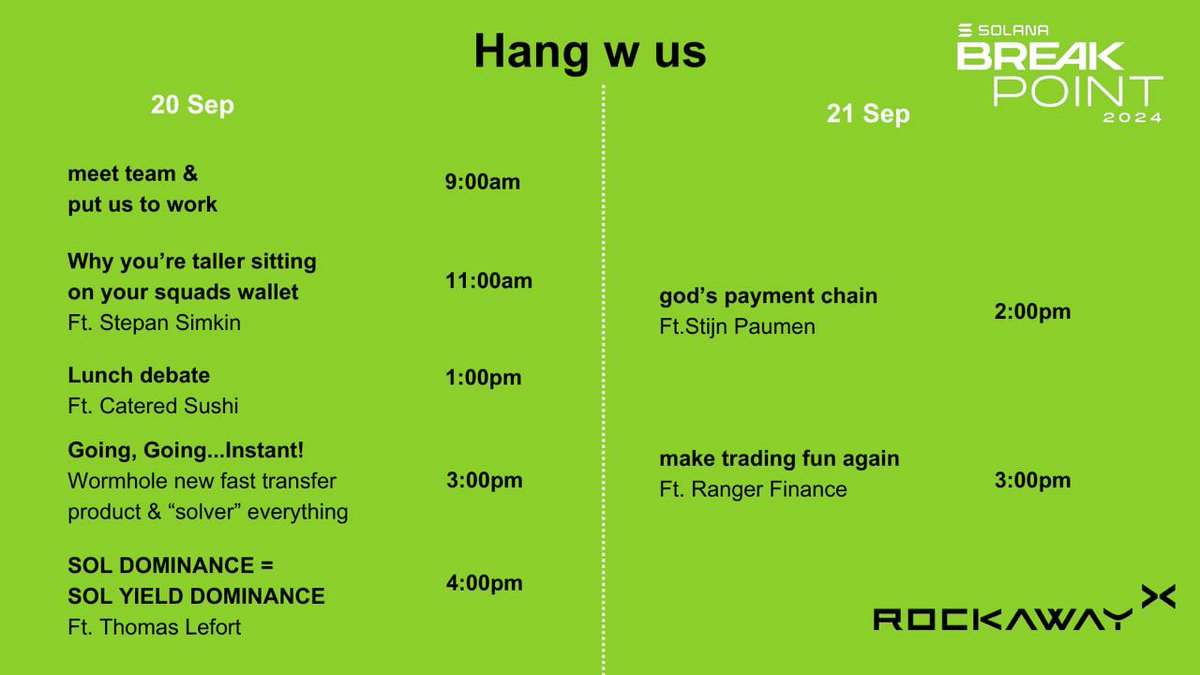 Hang w us

SOLANA BREAK POINT 2024

20 Sep

meet team & put us to work 9:00am

Why you're taller sitting on your squads wallet
Ft. Stepan Simkin 11:00am

Lunch debate
Ft. Catered Sushi 1:00pm

Going, Going...Instant!
Wormhole new fast transfer product & "solver" everything 3:00pm

SOL DOMINANCE = SOL YIELD DOMINANCE
Ft. Thomas Lefort 4:00pm

21 Sep

god's payment chain
Ft.Stijn Paumen 2:00pm

make trading fun again
Ft. Ranger Finance 3:00pm

ROCKAWAY X